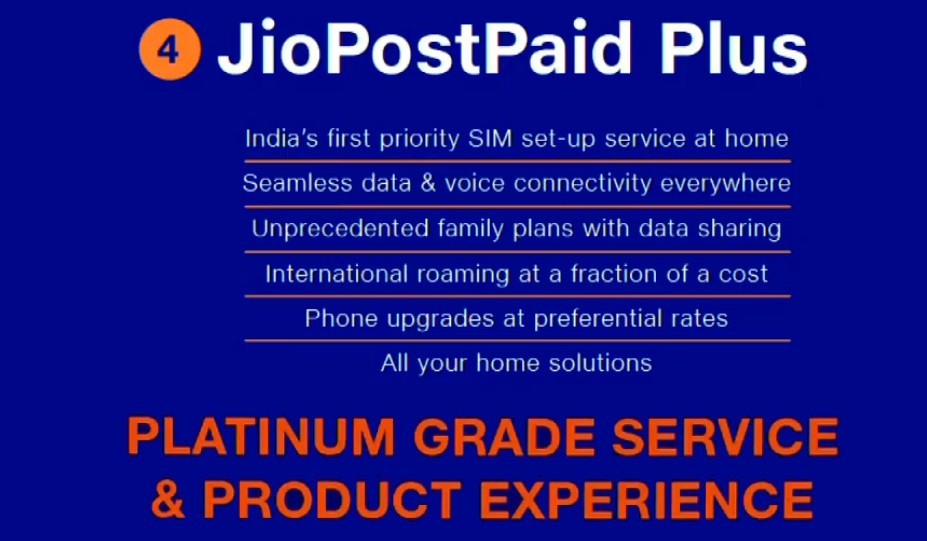 4 JioPostPaid Plus

India's first priority SIM set-up service at home

Seamless data & voice connectivity everywhere

Unprecedented family plans with data sharing

International roaming at a fraction of a cost

Phone upgrades at preferential rates

All your home solutions

PLATINUM GRADE SERVICE & PRODUCT EXPERIENCE